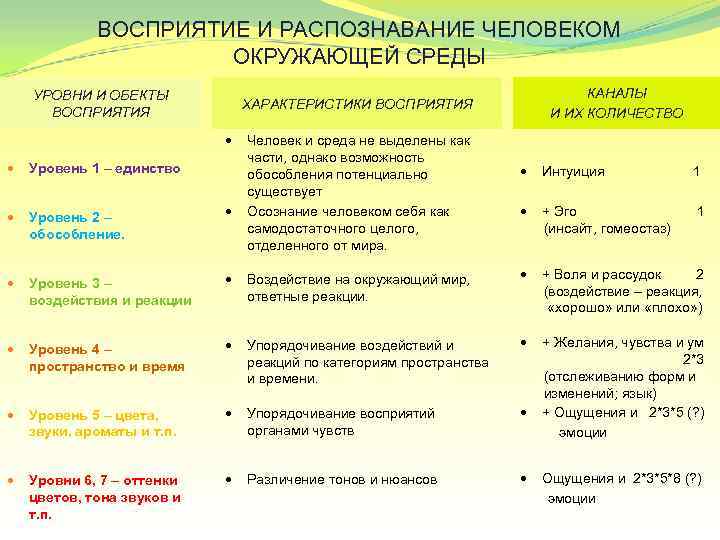 ВОСПРИЯТИЕ И РАСПОЗНАВАНИЕ ЧЕЛОВЕКОМ ОКРУЖАЮЩЕЙ СРЕДЫ

| УРОВНИ И ОБЕКТЫ ВОСПРИЯТИЯ | ХАРАКТЕРИСТИКИ ВОСПРИЯТИЯ | КАНАЛЫ И ИХ КОЛИЧЕСТВО |
|---|---|---|
| • Уровень 1 – единство | • Человек и среда не выделены как части, однако возможность обособления потенциально существует | • Интуиция 1 |
| • Уровень 2 – обособление. | • Осознание человеком себя как самодостаточного целого, отделенного от мира. | • + Эго 1 (инсайт, гомеостаз) |
| • Уровень 3 – воздействия и реакции | • Воздействие на окружающий мир, ответные реакции. | • + Воля и рассудок 2 (воздействие – реакция, «хорошо» или «плохо») |
| • Уровень 4 – пространство и время | • Упорядочивание воздействий и реакций по категориям пространства и времени. | • + Желания, чувства и ум 2*3 (отслеживанию форм и изменений; язык) |
| • Уровень 5 – цвета, звуки, ароматы и т.п. | • Упорядочивание восприятий органами чувств | • + Ощущения и 2*3*5 (?) эмоции |
| • Уровни 6, 7 – оттенки цветов, тона звуков и т.п. | • Различение тонов и нюансов | • Ощущения и 2*3*5*8 (?) эмоции |